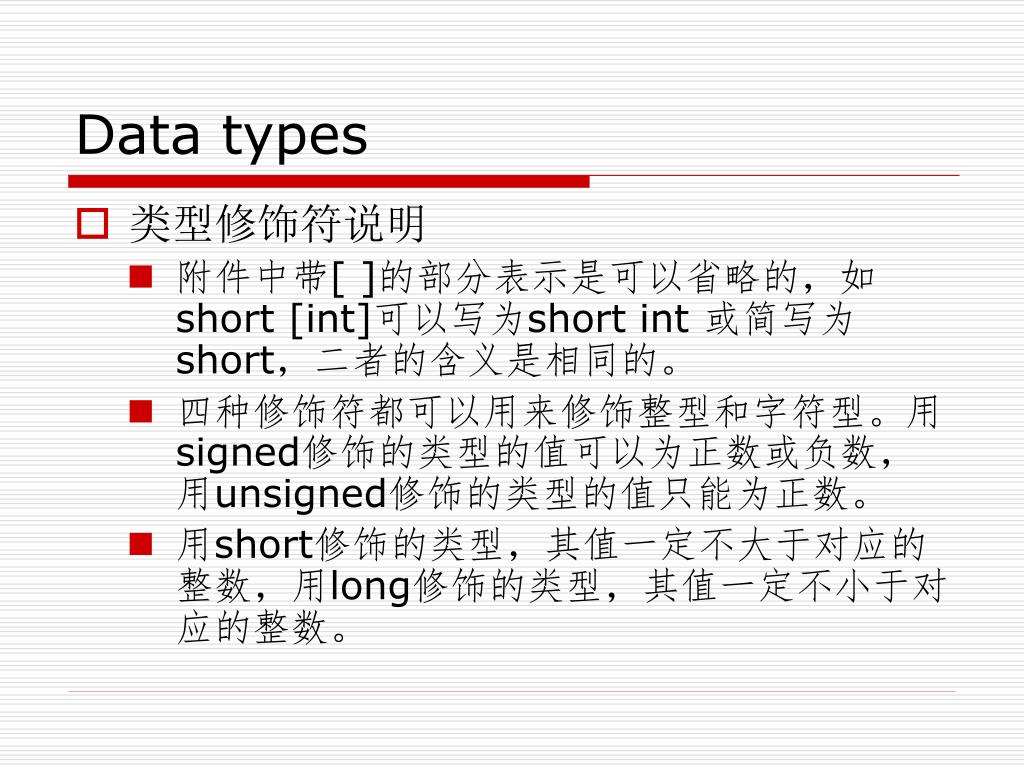 Data types

类型修饰符说明

附件中带[ ]的部分表示是可以省略的，如short [int]可以写为short int 或简写为short，二者的含义是相同的。

四种修饰符都可以用来修饰整型和字符型。用signed修饰的类型的值可以为正数或负数，用unsigned修饰的类型的值只能为正数。

用short修饰的类型，其值一定不大于对应的整数，用long修饰的类型，其值一定不小于对应的整数。